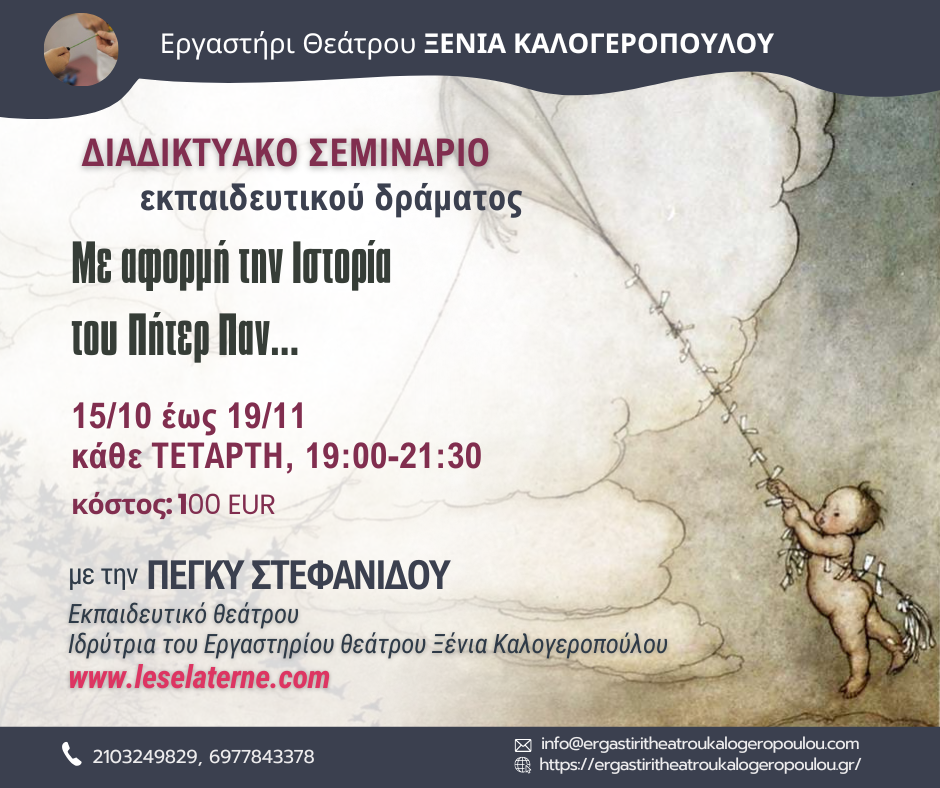 Εργαστήρι Θεάτρου ΞΕΝΙΑ ΚΑΛΟΓΕΡΟΠΟΥΛΟΥ

ΔΙΑΔΙΚΤΥΑΚΟ ΣΕΜΙΝΑΡΙΟ
εκπαιδευτικού δράματος

Με αφορμή την Ιστορία
του Πήτερ Παν...

15/10 έως 19/11
κάθε ΤΕΤΑΡΤΗ, 19:00-21:30
κόστος: 100 EUR

με την ΠΕΓΚΥ ΣΤΕΦΑΝΙΔΟΥ
Εκπαιδευτικό θεάτρου
Ιδρύτρια του Εργαστηρίου θεάτρου Ξένια Καλογεροπούλου
www.leselaterne.com

2103249829, 6977843378

info@ergastiritheatroukalogeropoulou.com
https://ergastiritheatroukalogeropoulou.gr/